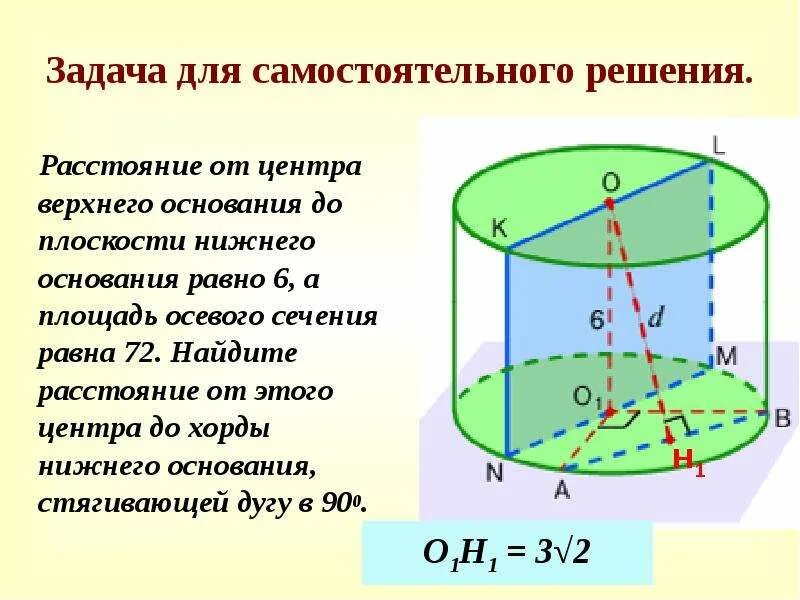 Задача для самостоятельного решения.

Расстояние от центра верхнего основания до плоскости нижнего основания равно 6, а площадь осевого сечения равна 72. Найдите расстояние от этого центра до хорды нижнего основания, стягивающей дугу в $90^0$.

L
O
K
6
d
M
$O_1$
B
N
A
$H_1$

$O_1H_1 = 3\sqrt{2}$